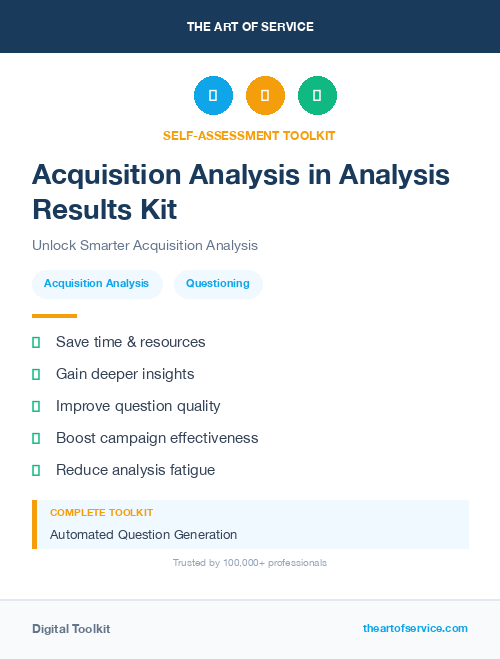 THE ART OF SERVICE

SELF-ASSESSMENT TOOLKIT

Acquisition Analysis in Analysis Results Kit

Unlock Smarter Acquisition Analysis

Acquisition Analysis Questioning

Save time & resources

Gain deeper insights

Improve question quality

Boost campaign effectiveness

Reduce analysis fatigue

COMPLETE TOOLKIT

Automated Question Generation

Trusted by 100,000+ professionals

Digital Toolkit theartofservice.com